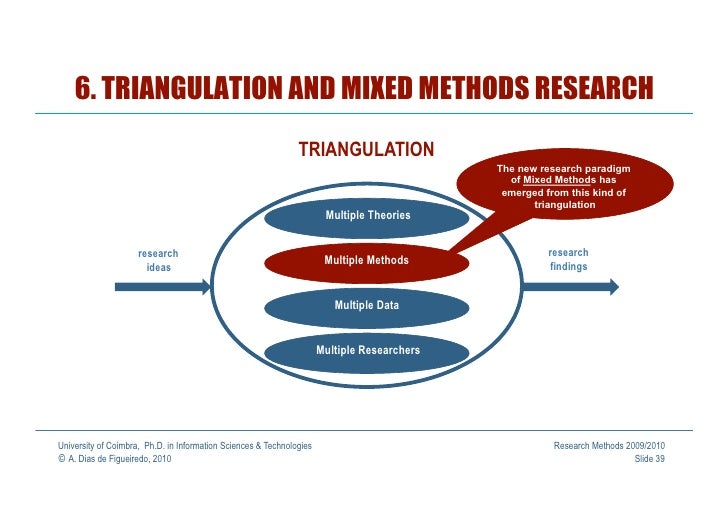 6. TRIANGULATION AND MIXED METHODS RESEARCH

TRIANGULATION

The new research paradigm of Mixed Methods has emerged from this kind of triangulation

research ideas

Multiple Theories

Multiple Methods

Multiple Data

Multiple Researchers

research findings

University of Coimbra, Ph.D. in Information Sciences & Technologies
© A. Dias de Figueiredo, 2010

Research Methods 2009/2010
Slide 39